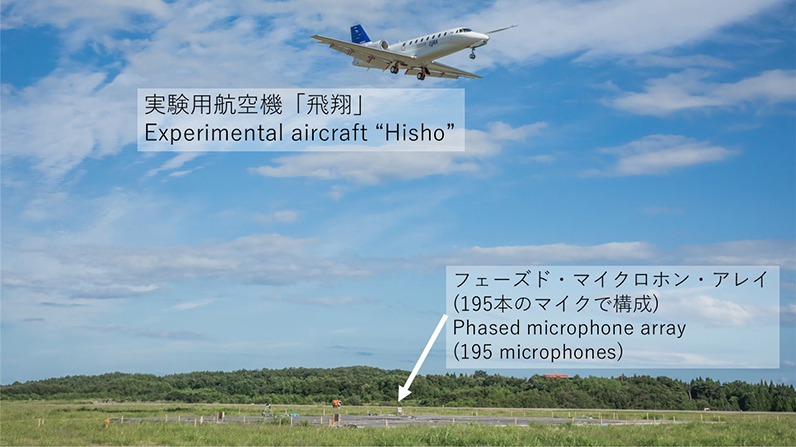 実験用航空機「飛翔」
Experimental aircraft “Hisho”

フェーズド・マイクロホン・アレイ
(195本のマイクで構成)
Phased microphone array
(195 microphones)